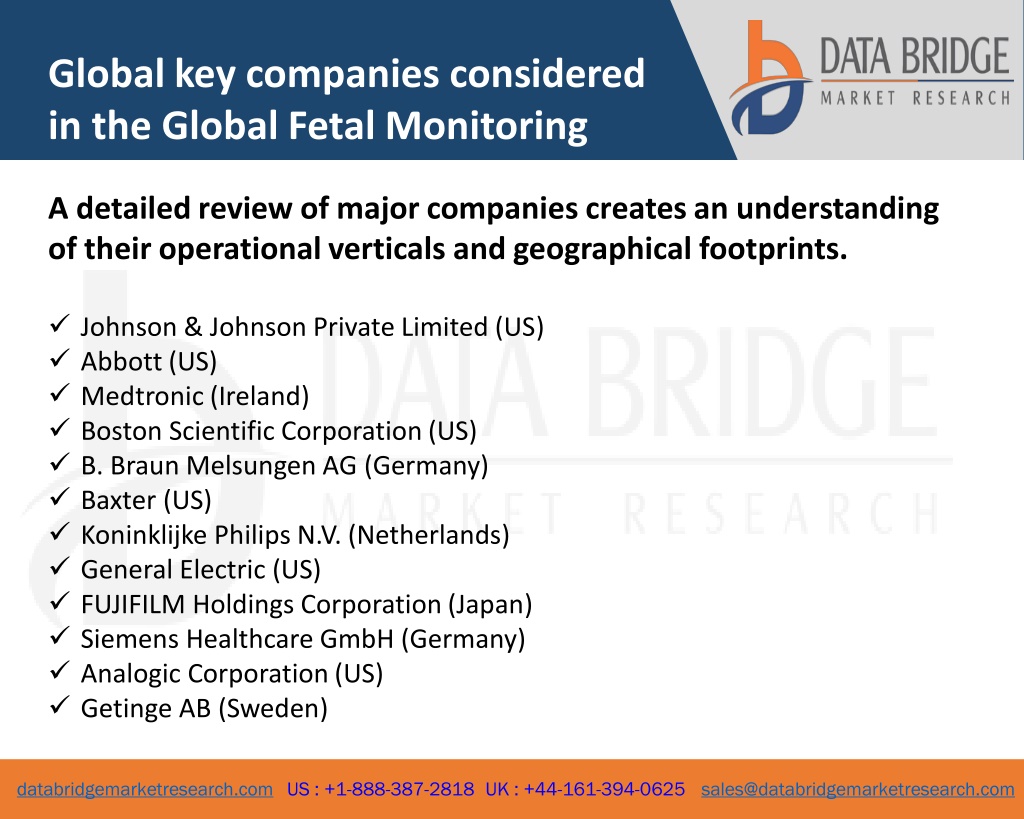 Global key companies considered in the Global Fetal Monitoring

DATA BRIDGE
MARKET RESEARCH

A detailed review of major companies creates an understanding of their operational verticals and geographical footprints.

✓ Johnson & Johnson Private Limited (US)
✓ Abbott (US)
✓ Medtronic (Ireland)
✓ Boston Scientific Corporation (US)
✓ B. Braun Melsungen AG (Germany)
✓ Baxter (US)
✓ Koninklijke Philips N.V. (Netherlands)
✓ General Electric (US)
✓ FUJIFILM Holdings Corporation (Japan)
✓ Siemens Healthcare GmbH (Germany)
✓ Analogic Corporation (US)
✓ Getinge AB (Sweden)

DATA BRIDGE
MARKET RESEARCH

databridgemarketresearch.com US : +1-888-387-2818 UK : +44-161-394-0625 sales@databridgemarketresearch.com